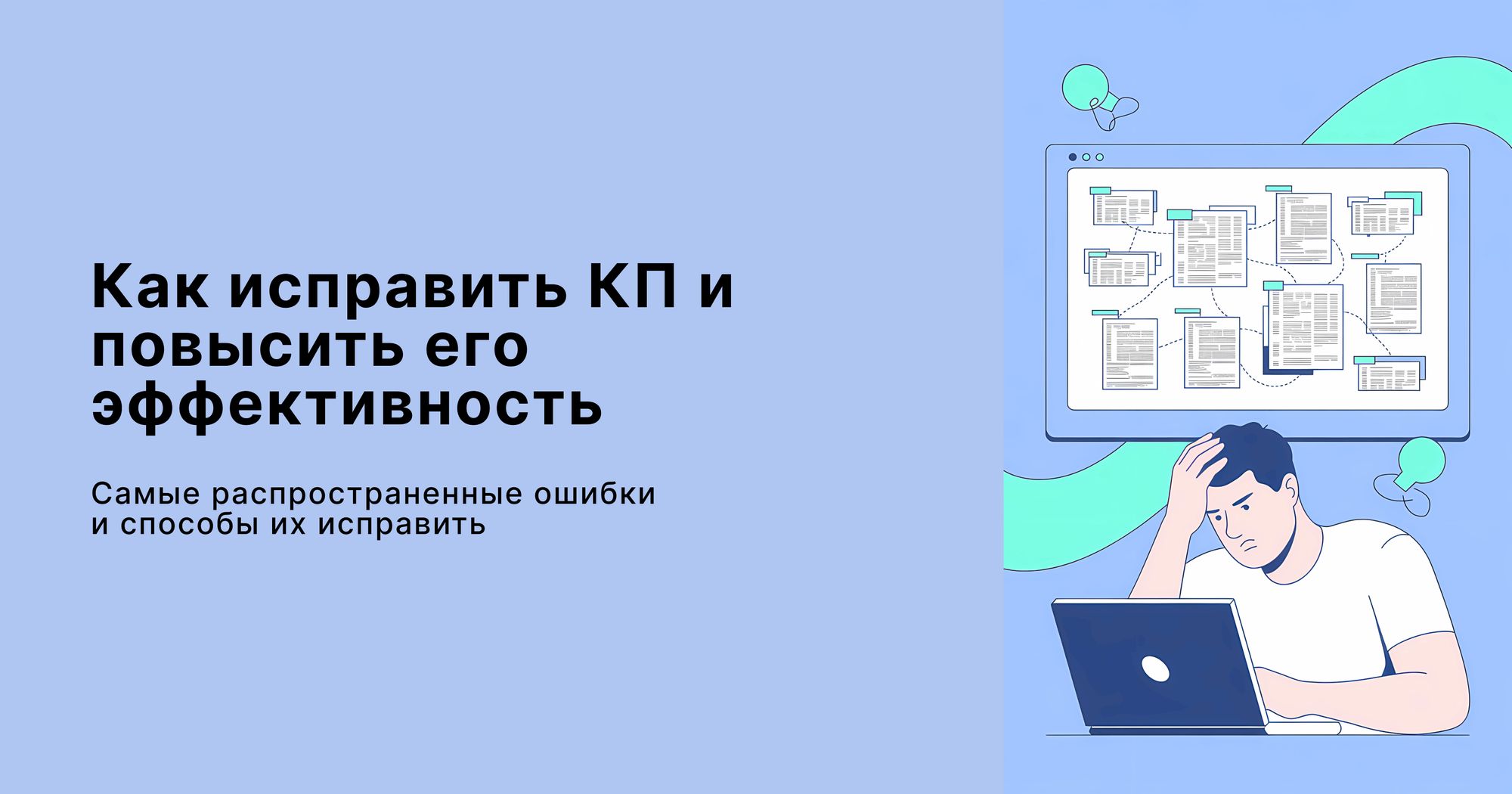 Как исправить КП и повысить его эффективность

Самые распространенные ошибки и способы их исправить